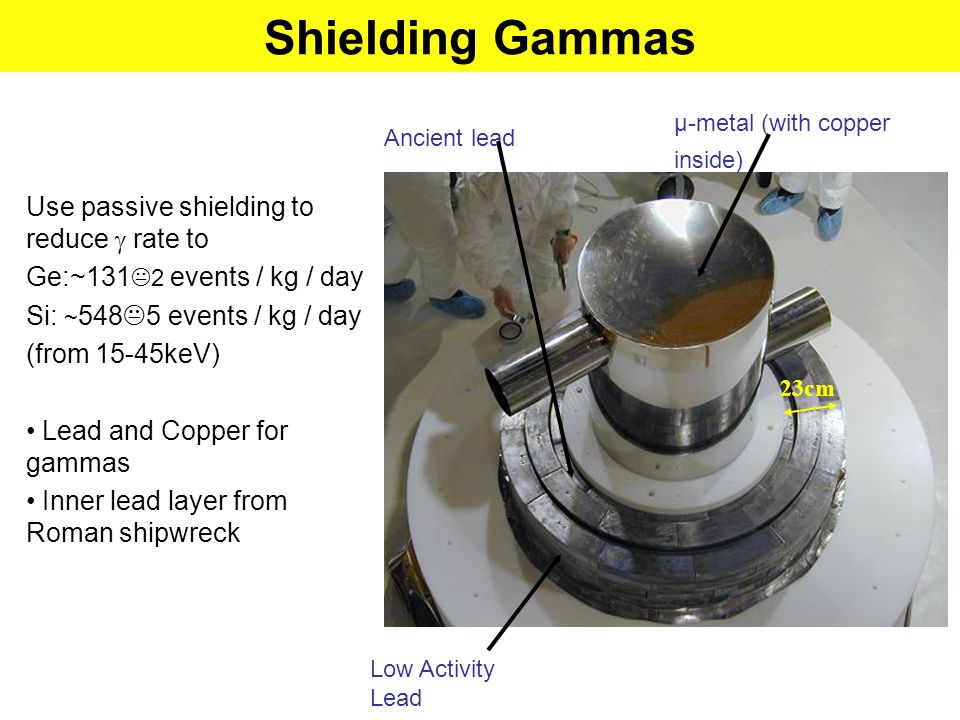 Shielding Gammas

Use passive shielding to reduce $\gamma$ rate to

Ge:~131☹2 events / kg / day

Si: ~548☹5 events / kg / day

(from 15-45keV)

• Lead and Copper for gammas

• Inner lead layer from Roman shipwreck

Ancient lead

μ-metal (with copper inside)

23cm

Low Activity Lead